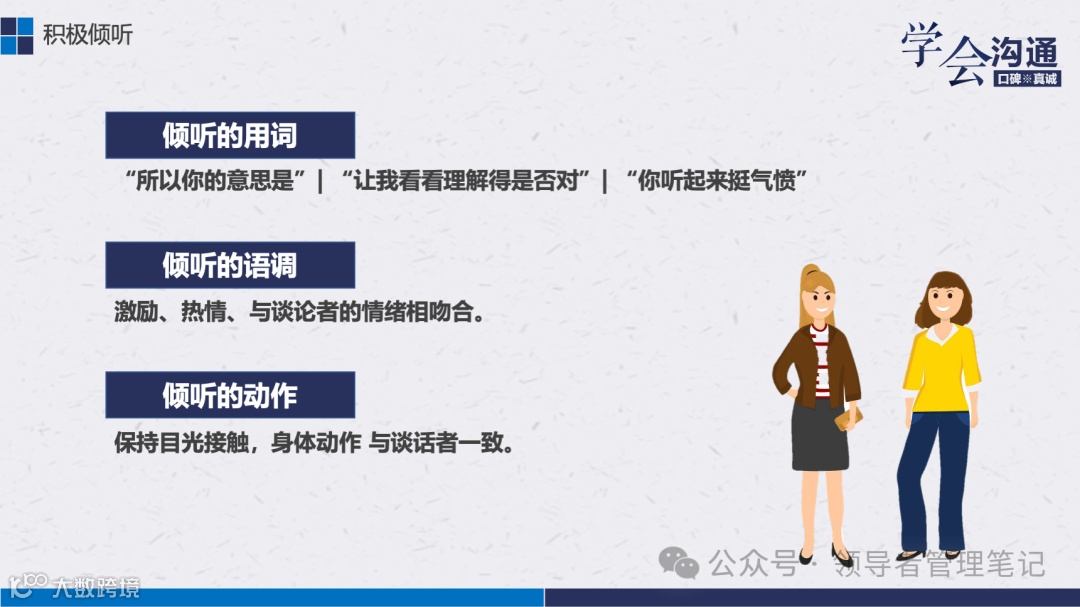 积极倾听

学会沟通
口碑※真诚

倾听的用词

“所以你的意思是” | “让我看看理解得是否对” | “你听起来挺气愤”

倾听的语调

激励、热情、与谈论者的情绪相吻合。

倾听的动作

保持目光接触，身体动作 与谈话者一致。

公众号 · 领导者管理笔记

大数跨境